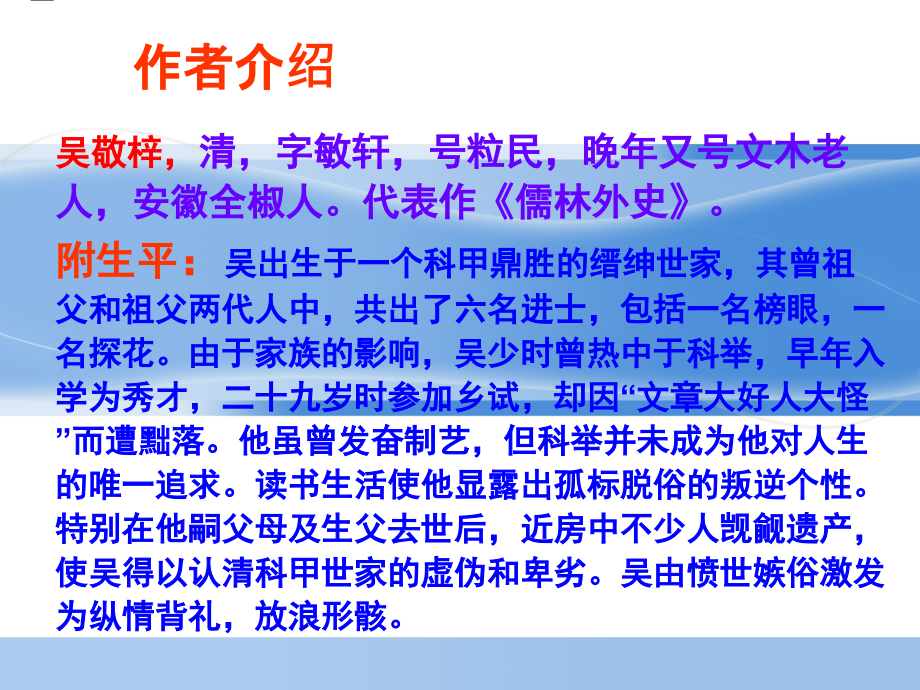 作者介绍

吴敬梓，清，字敏轩，号粒民，晚年又号文木老人，安徽全椒人。代表作《儒林外史》。

附生平：吴出生于一个科甲鼎胜的缙绅世家，其曾祖父和祖父两代人中，共出了六名进士，包括一名榜眼，一名探花。由于家族的影响，吴少时曾热中于科举，早年入学为秀才，二十九岁时参加乡试，却因“文章大好人大怪”而遭黜落。他虽曾发奋制艺，但科举并未成为他对人生的唯一追求。读书生活使他显露出孤标脱俗的叛逆个性。特别在他嗣父母及生父去世后，近房中不少人觊觎遗产，使吴得以认清科甲世家的虚伪和卑劣。吴由愤世嫉俗激发为纵情背礼，放浪形骸。